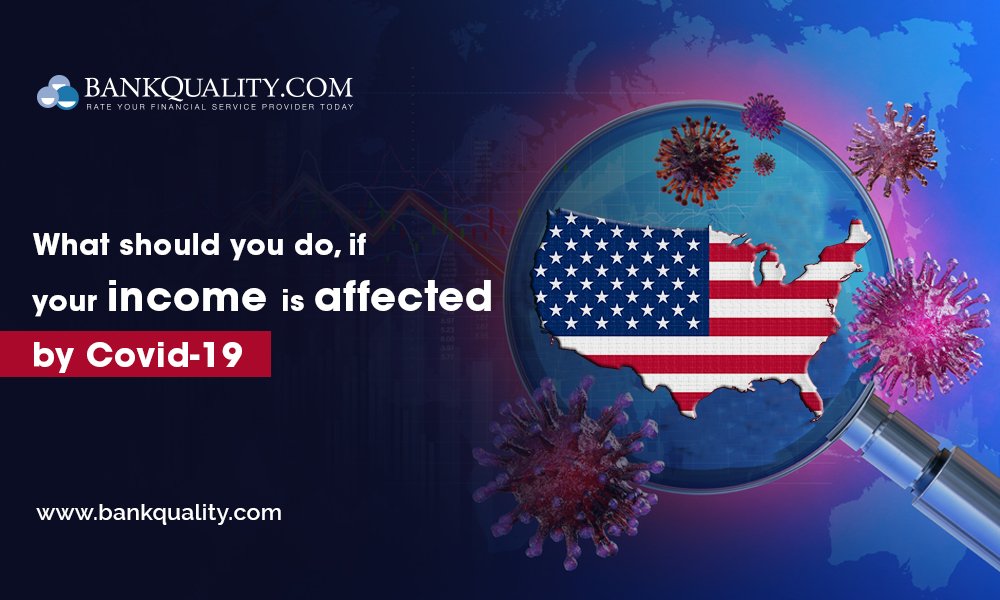 BANKQUALITY.COM
RATE YOUR FINANCIAL SERVICE PROVIDER TODAY

What should you do, if your income is affected by Covid-19

www.bankquality.com